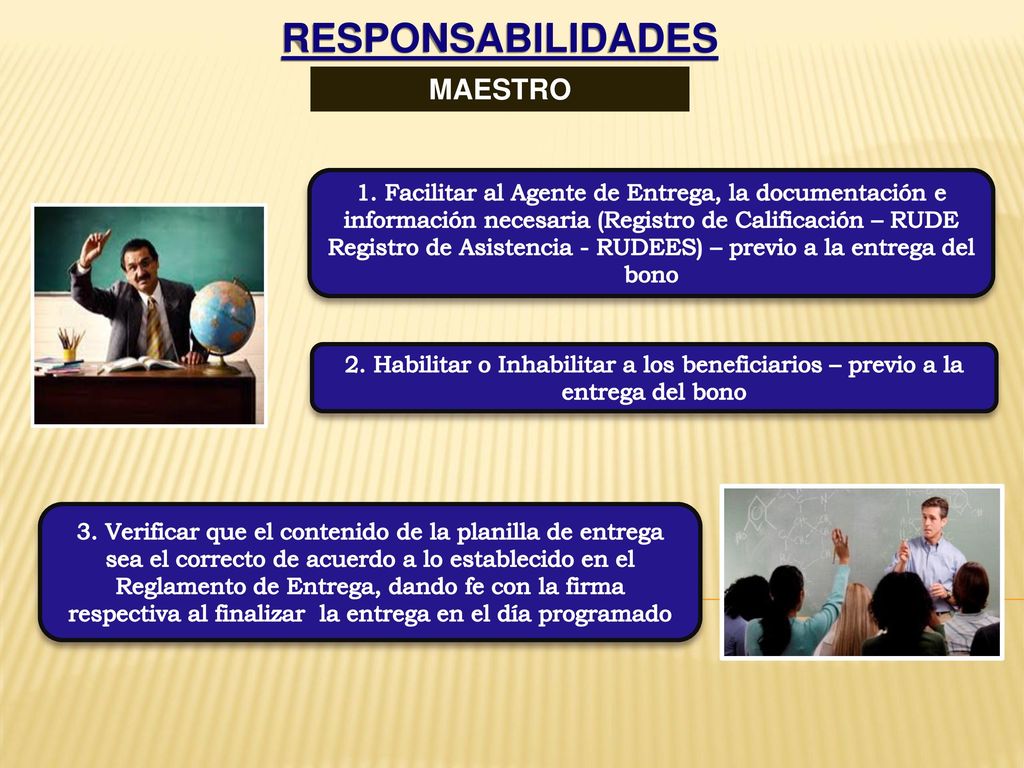 RESPONSABILIDADES

MAESTRO

1. Facilitar al Agente de Entrega, la documentación e información necesaria (Registro de Calificación – RUDE Registro de Asistencia - RUDEES) – previo a la entrega del bono

2. Habilitar o Inhabilitar a los beneficiarios – previo a la entrega del bono

3. Verificar que el contenido de la planilla de entrega sea el correcto de acuerdo a lo establecido en el Reglamento de Entrega, dando fe con la firma respectiva al finalizar la entrega en el día programado